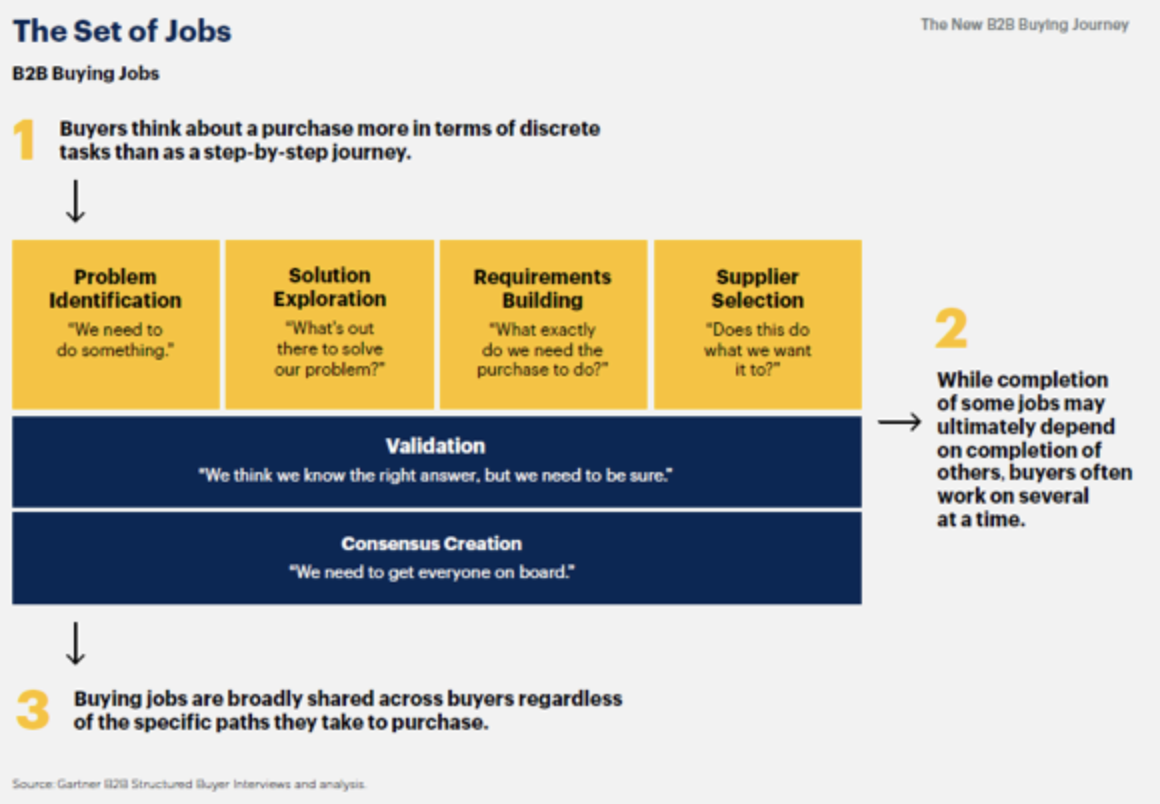 The Set of Jobs

The New B2B Buying Journey

B2B Buying Jobs

1 Buyers think about a purchase more in terms of discrete tasks than as a step-by-step journey.

Problem Identification
"We need to do something."

Solution Exploration
"What's out there to solve our problem?"

Requirements Building
"What exactly do we need the purchase to do?"

Supplier Selection
"Does this do what we want it to?"

Validation
"We think we know the right answer, but we need to be sure."

Consensus Creation
"We need to get everyone on board."

2 While completion of some jobs may ultimately depend on completion of others, buyers often work on several at a time.

3 Buying jobs are broadly shared across buyers regardless of the specific paths they take to purchase.

Source: Gartner B2B Structured Buyer Interviews and analysis.